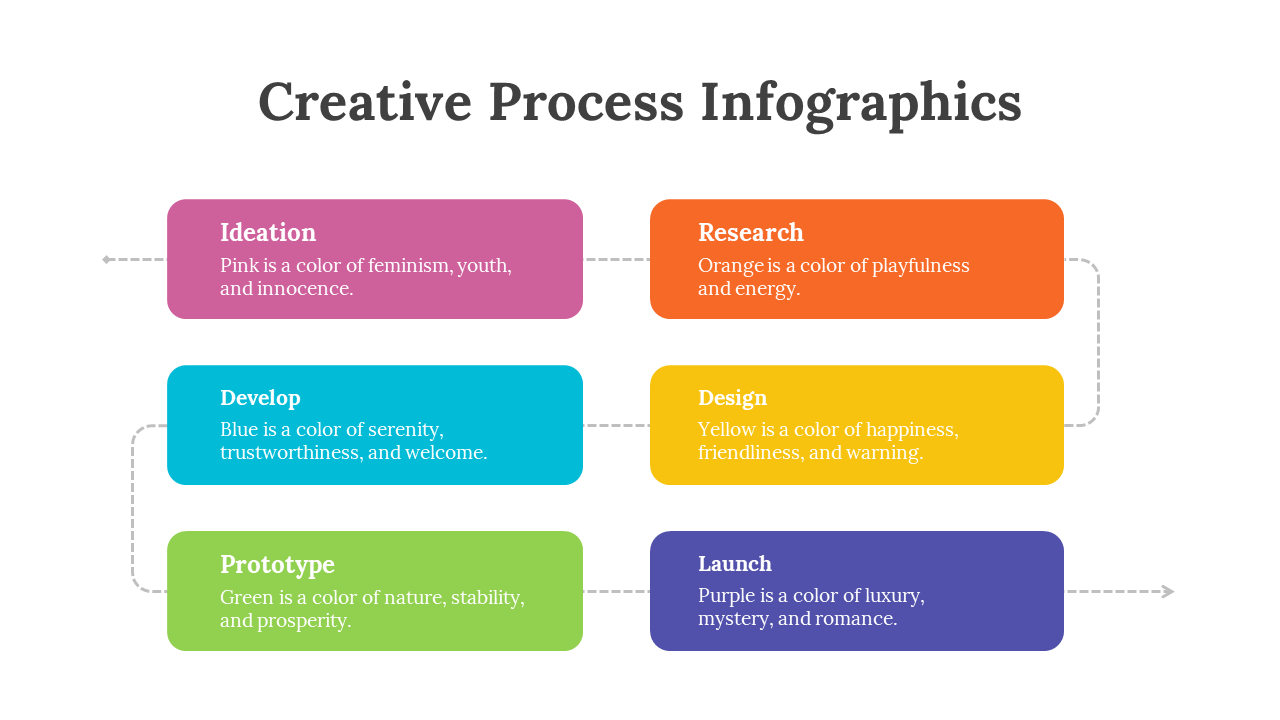 Creative Process Infographics

Ideation
Pink is a color of feminism, youth, and innocence.

Research
Orange is a color of playfulness and energy.

Develop
Blue is a color of serenity, trustworthiness, and welcome.

Design
Yellow is a color of happiness, friendliness, and warning.

Prototype
Green is a color of nature, stability, and prosperity.

Launch
Purple is a color of luxury, mystery, and romance.